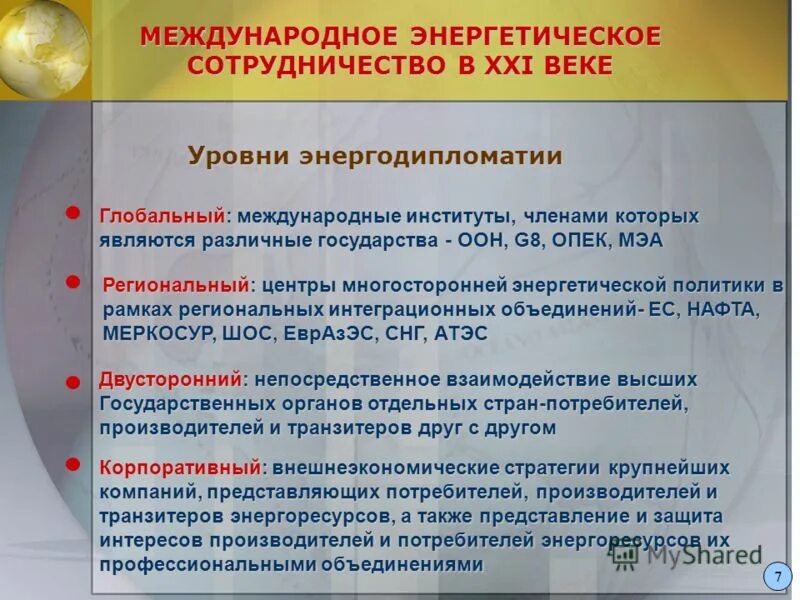 МЕЖДУНАРОДНОЕ ЭНЕРГЕТИЧЕСКОЕ СОТРУДНИЧЕСТВО В XXI ВЕКЕ

Уровни энергодипломатии

Глобальный: международные институты, членами которых являются различные государства - ООН, G8, ОПЕК, МЭА

Региональный: центры многосторонней энергетической политики в рамках региональных интеграционных объединений- ЕС, НАФТА, МЕРКОСУР, ШОС, ЕврАзЭС, СНГ, АТЭС

Двусторонний: непосредственное взаимодействие высших Государственных органов отдельных стран-потребителей, производителей и транзитеров друг с другом

Корпоративный: внешнеэкономические стратегии крупнейших компаний, представляющих потребителей, производителей и транзитеров энергоресурсов, а также представление и защита интересов производителей и потребителей энергоресурсов их профессиональными объединениями

MyShared

7